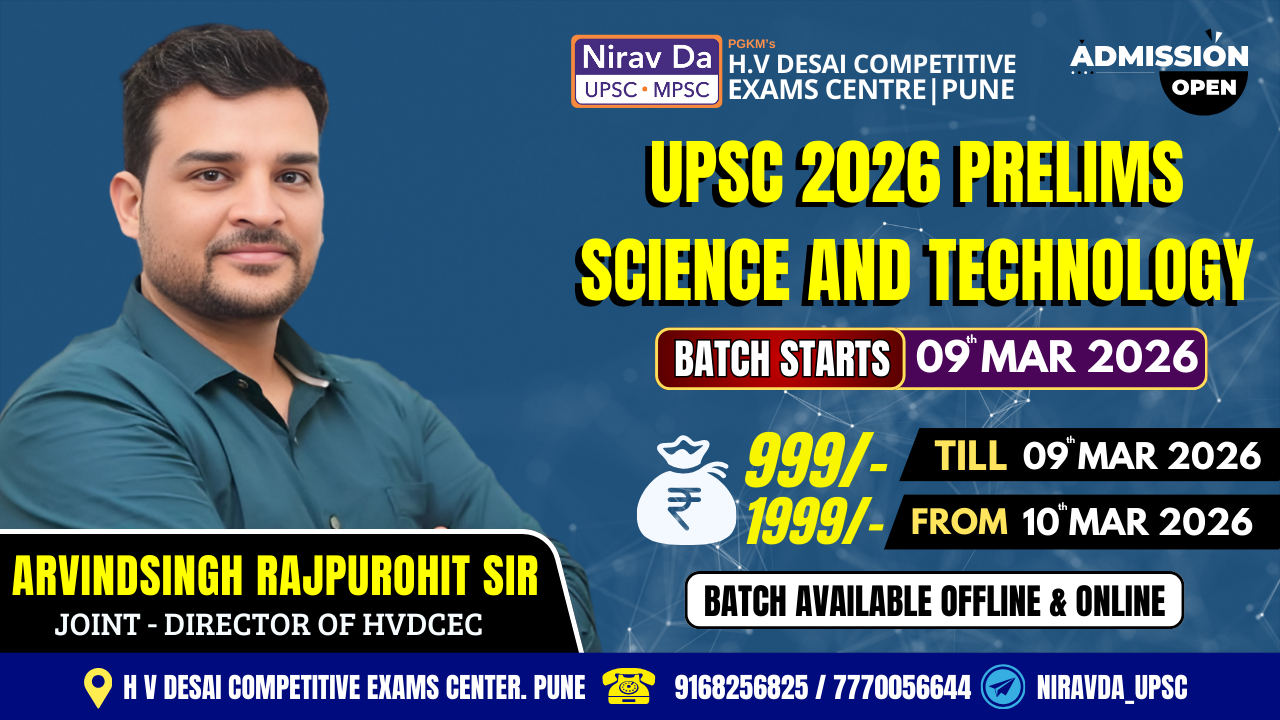 Nirav Da
UPSC • MPSC

PGKM's
H.V DESAI COMPETITIVE EXAMS CENTRE | PUNE

ADMISSION OPEN

UPSC 2026 PRELIMS
SCIENCE AND TECHNOLOGY

BATCH STARTS 09$^{th}$ MAR 2026

₹

999/- TILL 09$^{th}$ MAR 2026
1999/- FROM 10$^{th}$ MAR 2026

BATCH AVAILABLE OFFLINE & ONLINE

ARVINDSINGH RAJPUROHIT SIR
JOINT - DIRECTOR OF HVDCEC

H V DESAI COMPETITIVE EXAMS CENTER. PUNE
9168256825 / 7770056644
NIRAVDA_UPSC